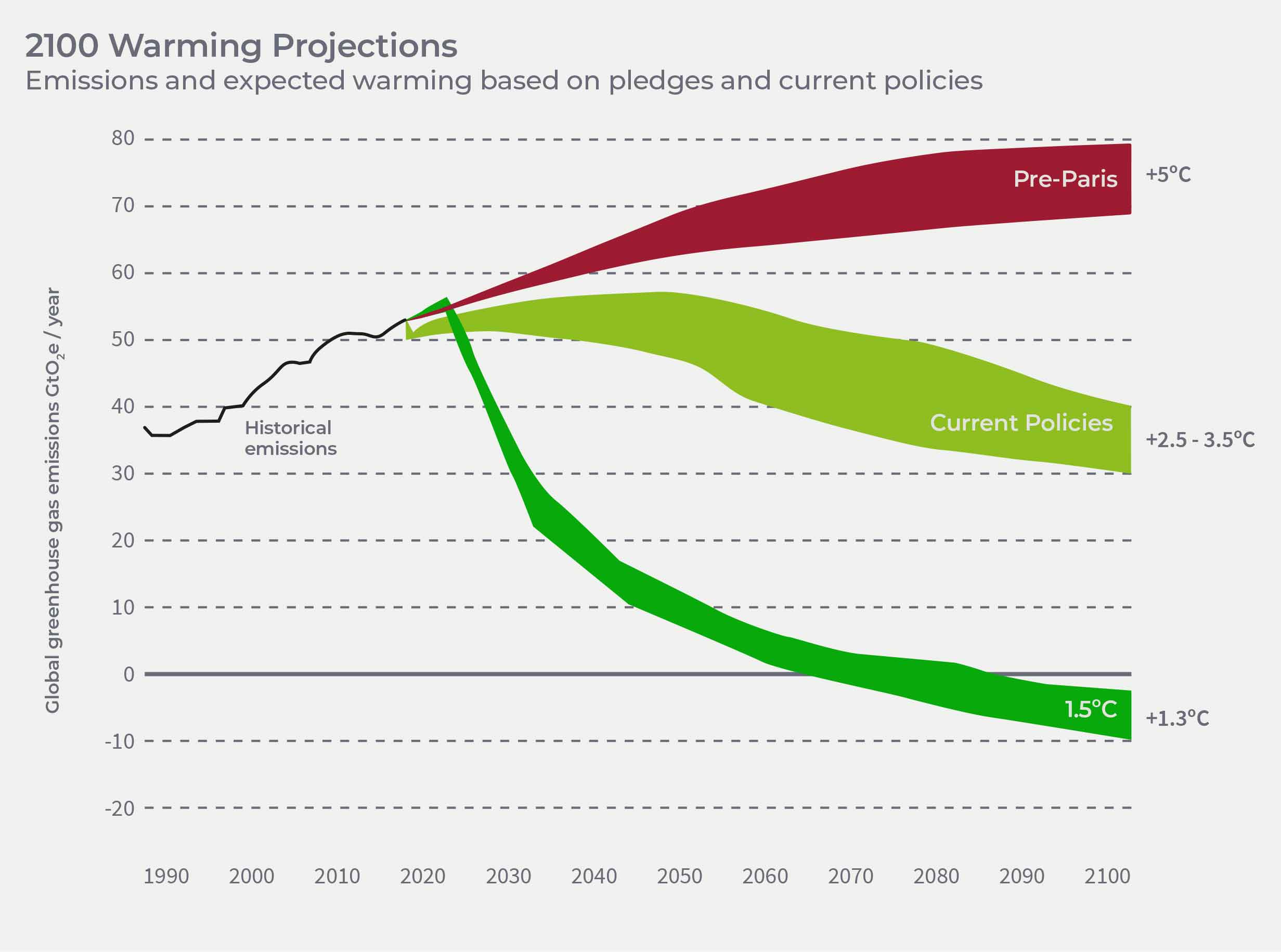 2100 Warming Projections
Emissions and expected warming based on pledges and current policies

Global greenhouse gas emissions $GtO_2e$ / year

80
70
60
50
40
30
20
10
0
-10
-20

Historical emissions

Pre-Paris
+5°C

Current Policies
+2.5 - 3.5°C

1.5°C
+1.3°C

1990 2000 2010 2020 2030 2040 2050 2060 2070 2080 2090 2100